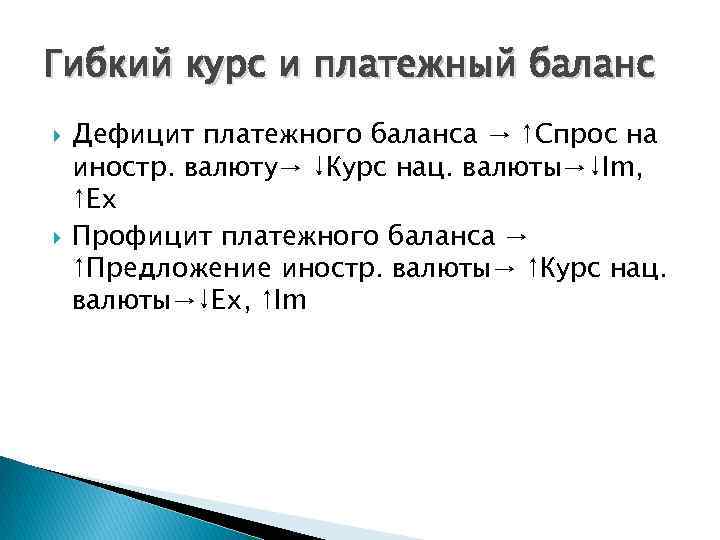 Гибкий курс и платежный баланс

Дефицит платежного баланса → ↑Спрос на иностр. валюту→ ↓Курс нац. валюты→↓Im, ↑Ex

Профицит платежного баланса → ↑Предложение иностр. валюты→ ↑Курс нац. валюты→↓Ex, ↑Im